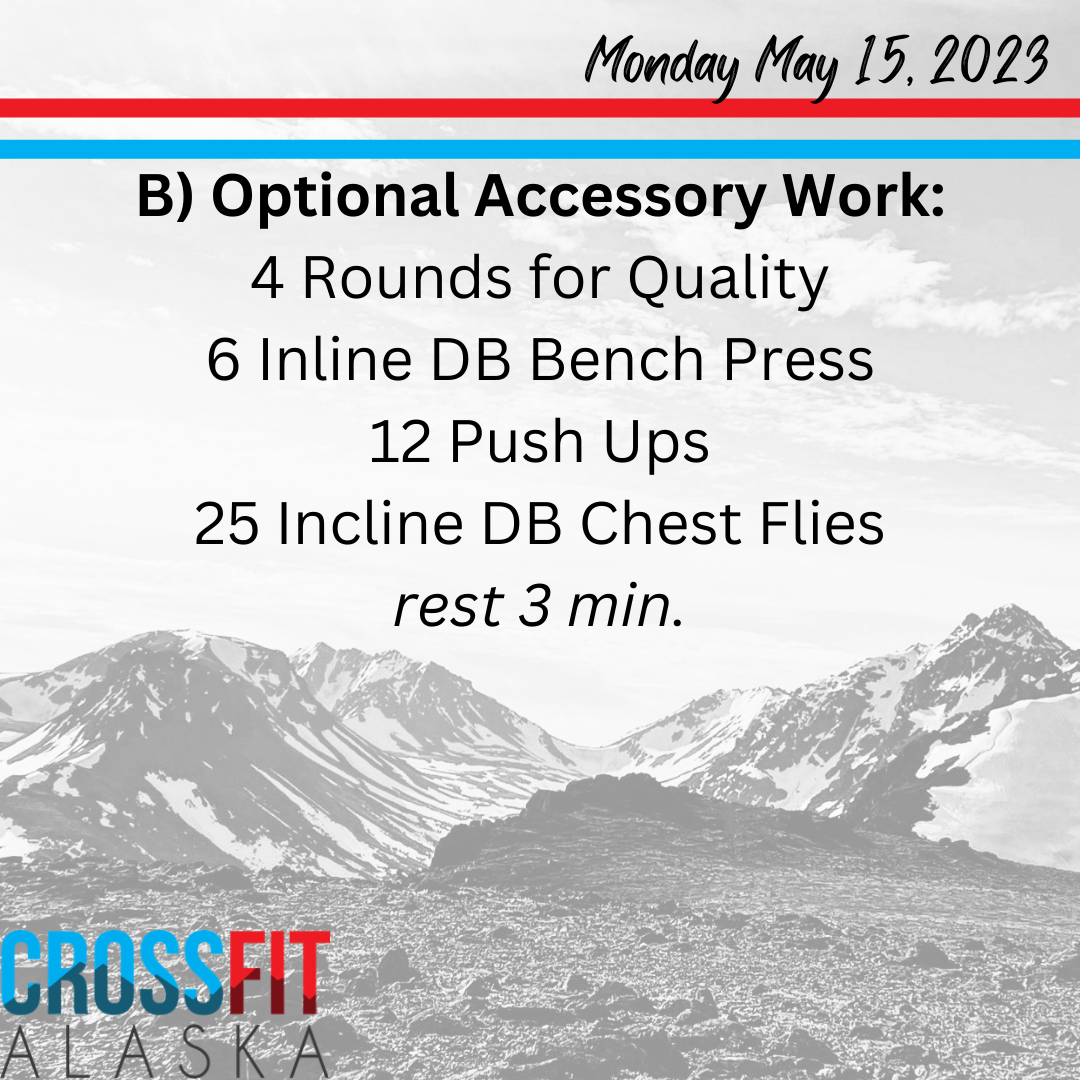 Monday May 15, 2023

B) Optional Accessory Work:
4 Rounds for Quality
6 Inline DB Bench Press
12 Push Ups
25 Incline DB Chest Flies
rest 3 min.

CROSSFIT
ALASKA